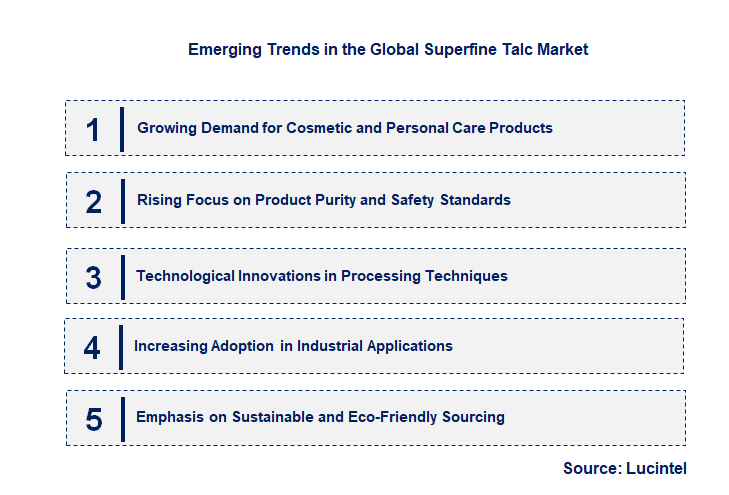 Emerging Trends in the Global Superfine Talc Market

1 Growing Demand for Cosmetic and Personal Care Products

2 Rising Focus on Product Purity and Safety Standards

3 Technological Innovations in Processing Techniques

4 Increasing Adoption in Industrial Applications

5 Emphasis on Sustainable and Eco-Friendly Sourcing

Source: Lucintel